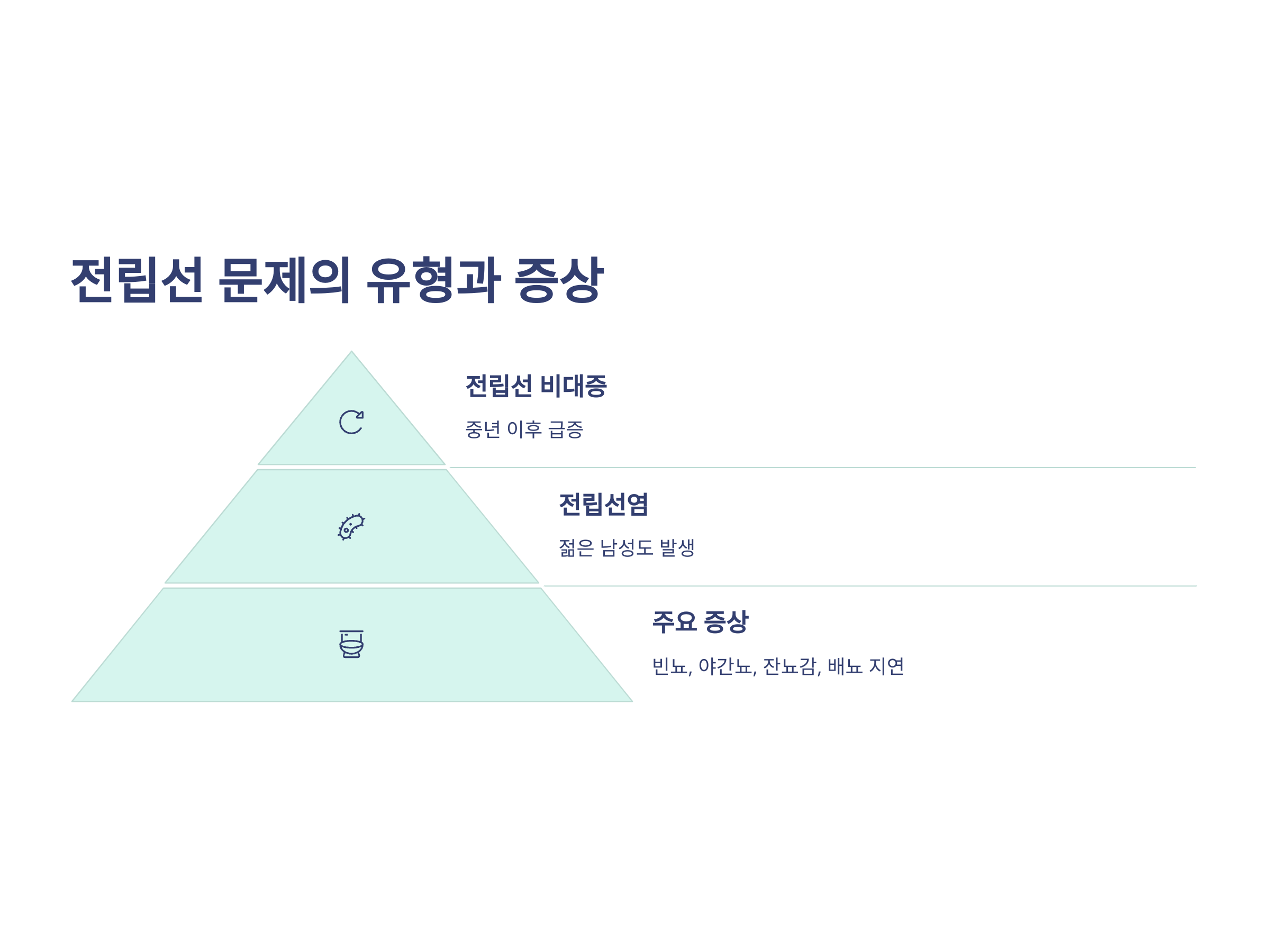 전립선 문제의 유형과 증상

전립선 비대증

중년 이후 급증

전립선염

젊은 남성도 발생

주요 증상

빈뇨, 야간뇨, 잔뇨감, 배뇨 지연